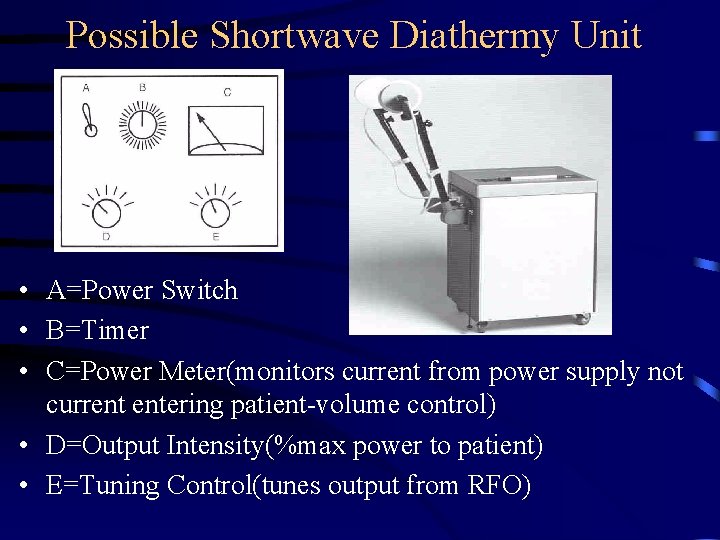 Possible Shortwave Diathermy Unit

A B C

D E

• A=Power Switch
• B=Timer
• C=Power Meter(monitors current from power supply not current entering patient-volume control)
• D=Output Intensity(%max power to patient)
• E=Tuning Control(tunes output from RFO)